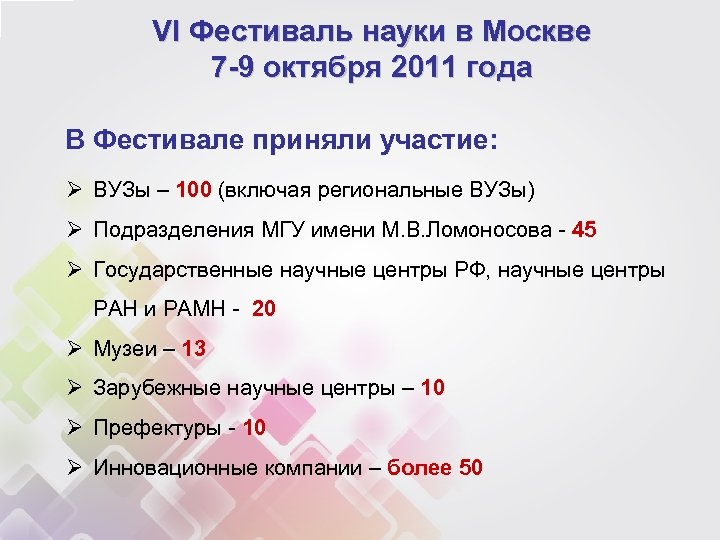 VI Фестиваль науки в Москве
7-9 октября 2011 года

В Фестивале приняли участие:

➢ ВУЗы – 100 (включая региональные ВУЗы)
➢ Подразделения МГУ имени М.В.Ломоносова - 45
➢ Государственные научные центры РФ, научные центры РАН и РАМН - 20
➢ Музеи – 13
➢ Зарубежные научные центры – 10
➢ Префектуры - 10
➢ Инновационные компании – более 50